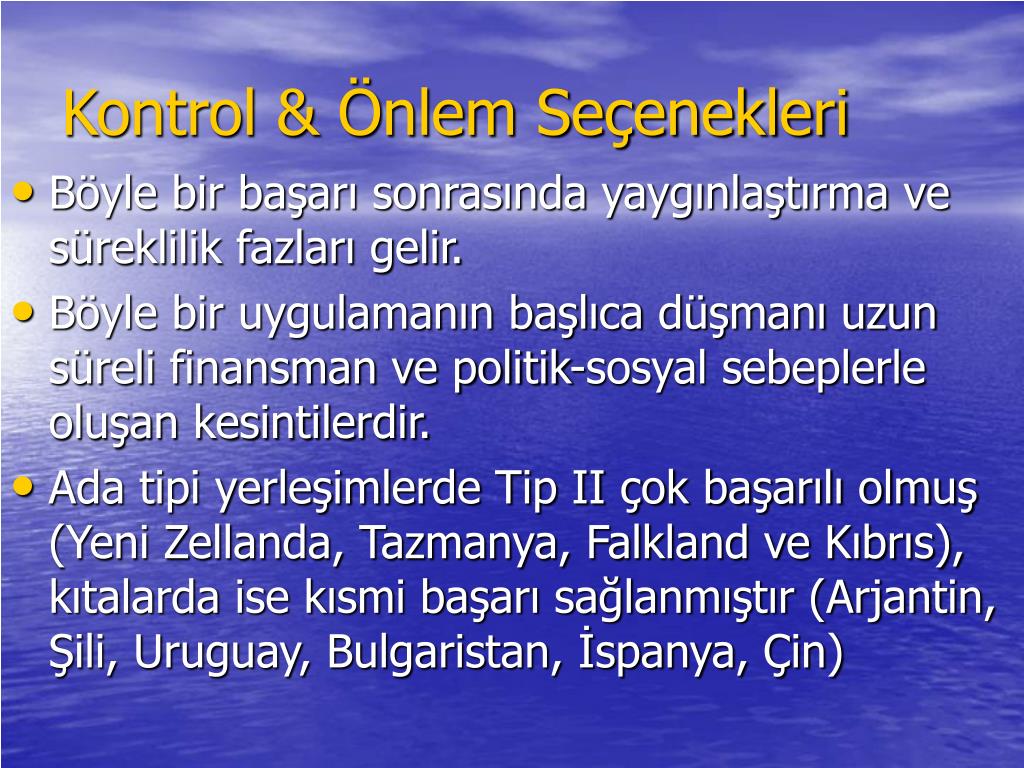 Kontrol & Önlem Seçenekleri

• Böyle bir başarı sonrasında yaygınlaştırma ve süreklilik fazları gelir.

• Böyle bir uygulamanın başlıca düşmanı uzun süreli finansman ve politik-sosyal sebeplerle oluşan kesintilerdir.

• Ada tipi yerleşimlerde Tip II çok başarılı olmuş (Yeni Zellanda, Tazmanya, Falkland ve Kıbrıs), kıtalarda ise kısmi başarı sağlanmıştır (Arjantin, Şili, Uruguay, Bulgaristan, İspanya, Çin)